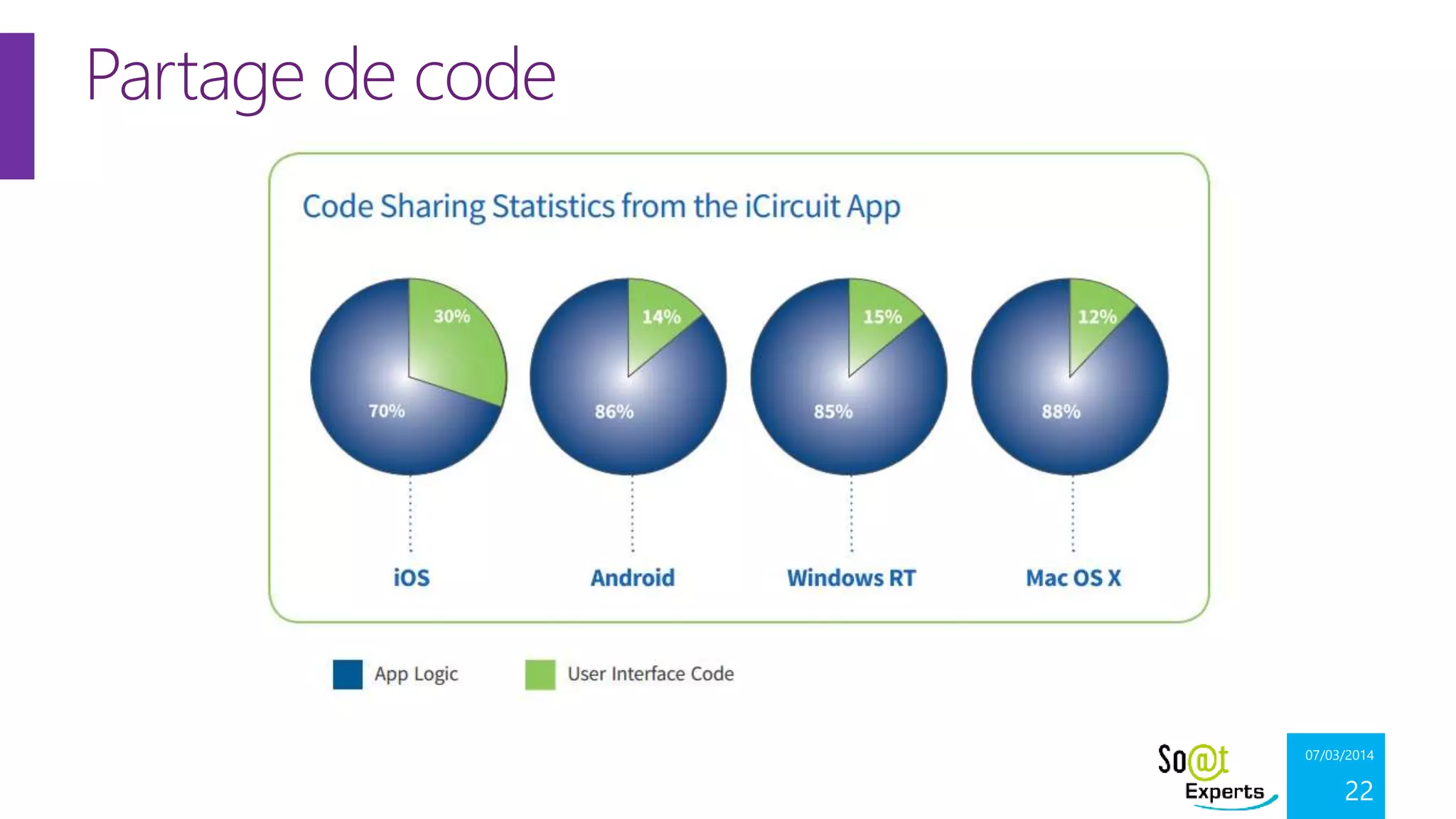 Partage de code

Code Sharing Statistics from the iCircuit App

30%
70%
iOS

14%
86%
Android

15%
85%
Windows RT

12%
88%
Mac OS X

App Logic
User Interface Code

So@t Experts

07/03/2014
22